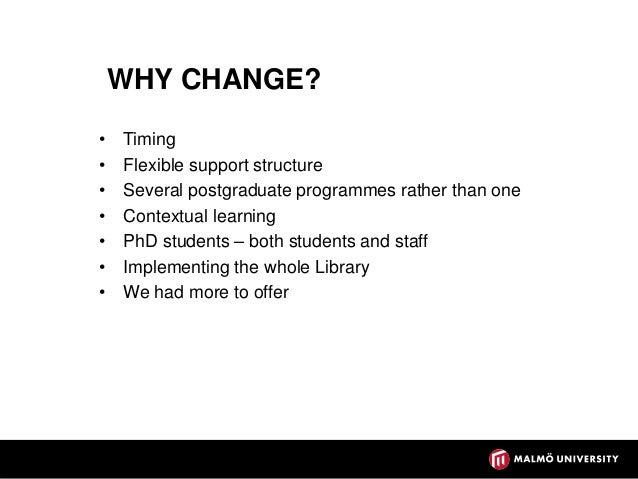 WHY CHANGE?

• Timing
• Flexible support structure
• Several postgraduate programmes rather than one
• Contextual learning
• PhD students – both students and staff
• Implementing the whole Library
• We had more to offer

MALMÖ UNIVERSITY